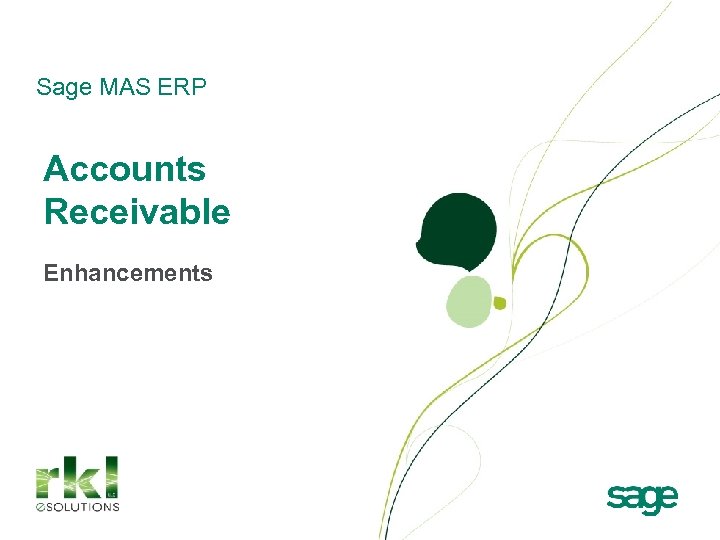 Sage MAS ERP

Accounts Receivable

Enhancements

rkl
eSOLUTIONS

sage